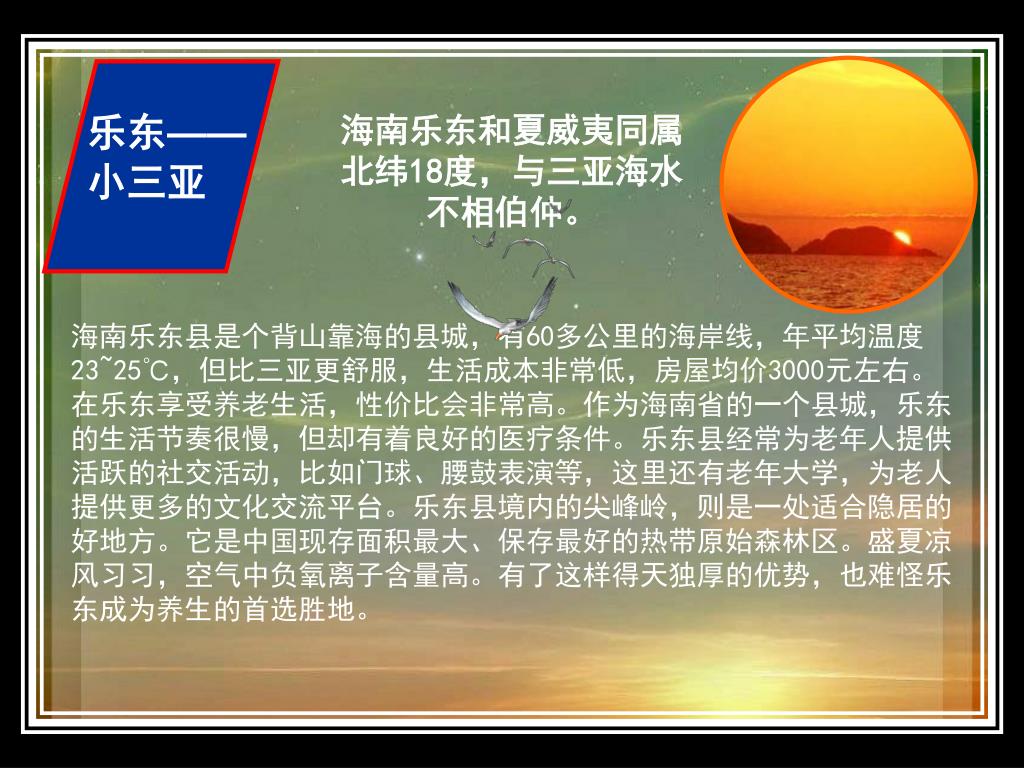 乐东——小三亚

海南乐东和夏威夷同属北纬18度，与三亚海水不相伯仲。

海南乐东县是个背山靠海的县城，有60多公里的海岸线，年平均温度23~25℃，但比三亚更舒服，生活成本非常低，房屋均价3000元左右。在乐东享受养老生活，性价比会非常高。作为海南省的一个县城，乐东的生活节奏很慢，但却有着良好的医疗条件。乐东县经常为老年人提供活跃的社交活动，比如门球、腰鼓表演等，这里还有老年大学，为老人提供更多的文化交流平台。乐东县境内的尖峰岭，则是一处适合隐居的好地方。它是中国现存面积最大、保存最好的热带原始森林区。盛夏凉风习习，空气中负氧离子含量高。有了这样得天独厚的优势，也难怪乐东成为养生的首选胜地。